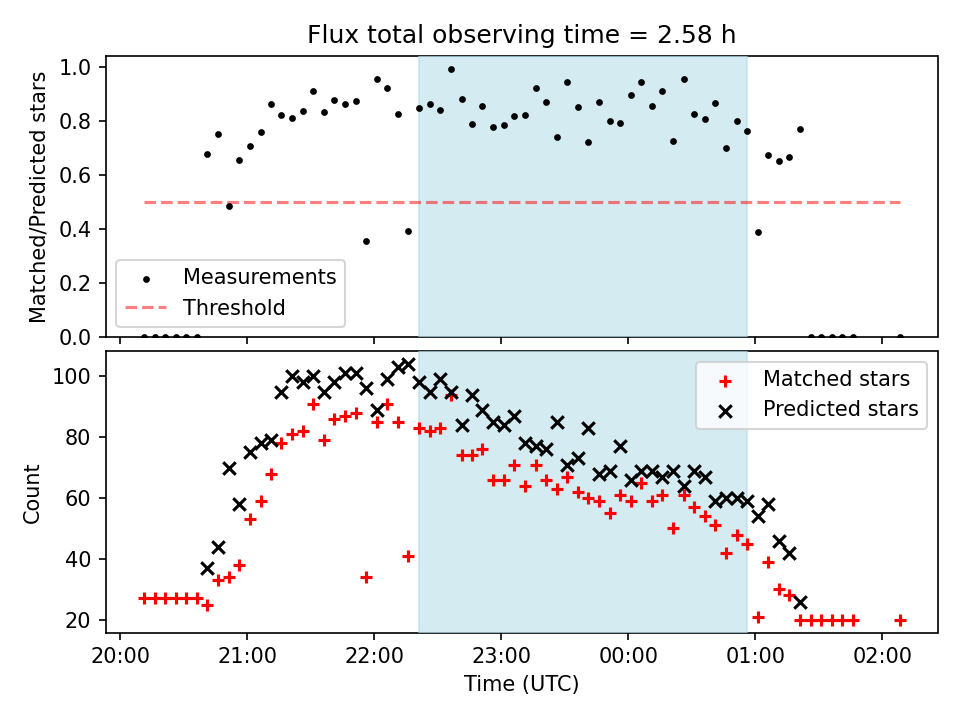 Flux total observing time = 2.58 h

Matched/Predicted stars

1.0
0.8
0.6
0.4
0.2
0.0

Measurements
Threshold

Count

100
80
60
40
20

Matched stars
Predicted stars

20:00
21:00
22:00
23:00
00:00
01:00
02:00

Time (UTC)